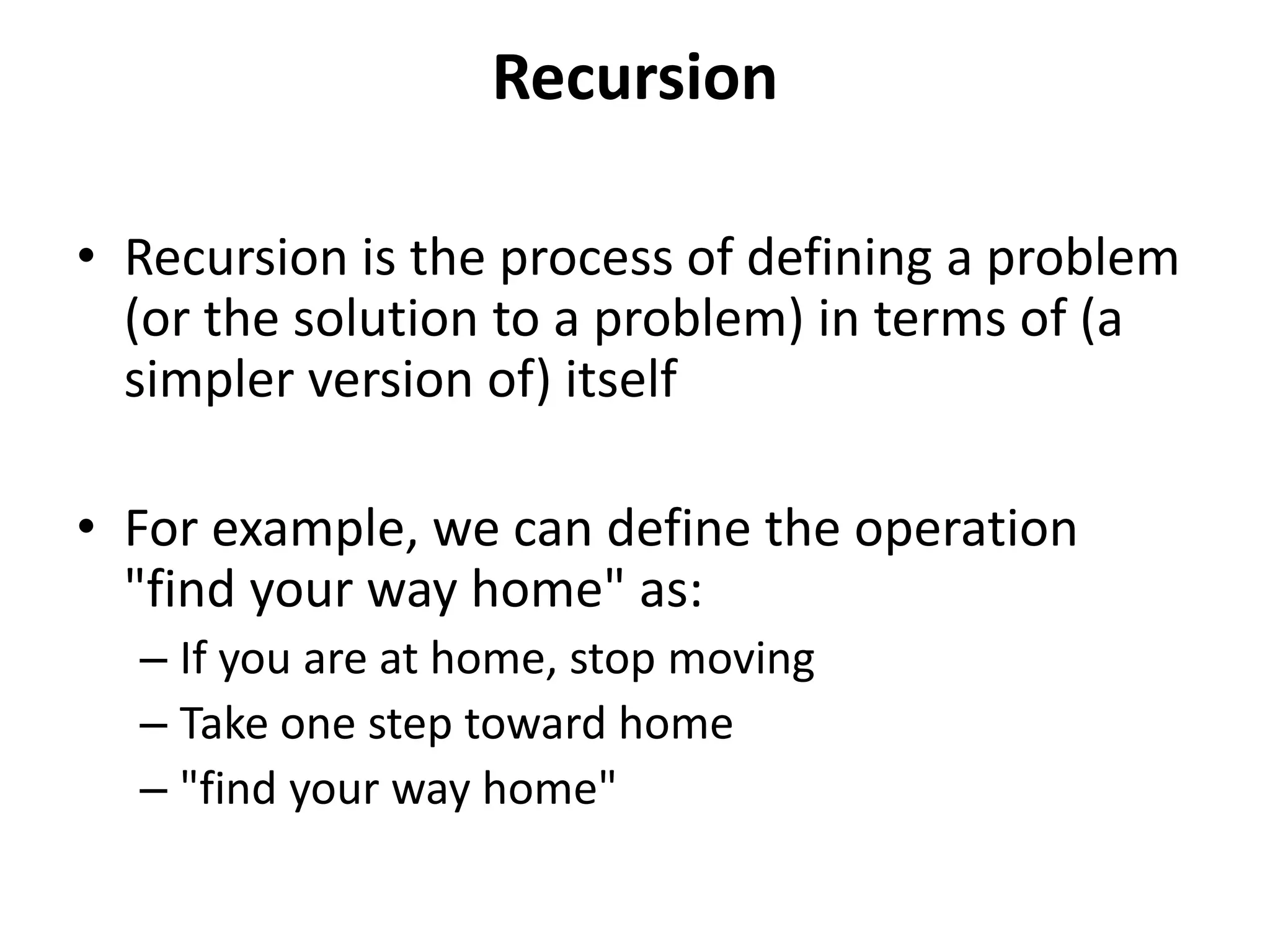 Recursion

• Recursion is the process of defining a problem (or the solution to a problem) in terms of (a simpler version of) itself

• For example, we can define the operation "find your way home" as:
– If you are at home, stop moving
– Take one step toward home
– "find your way home"